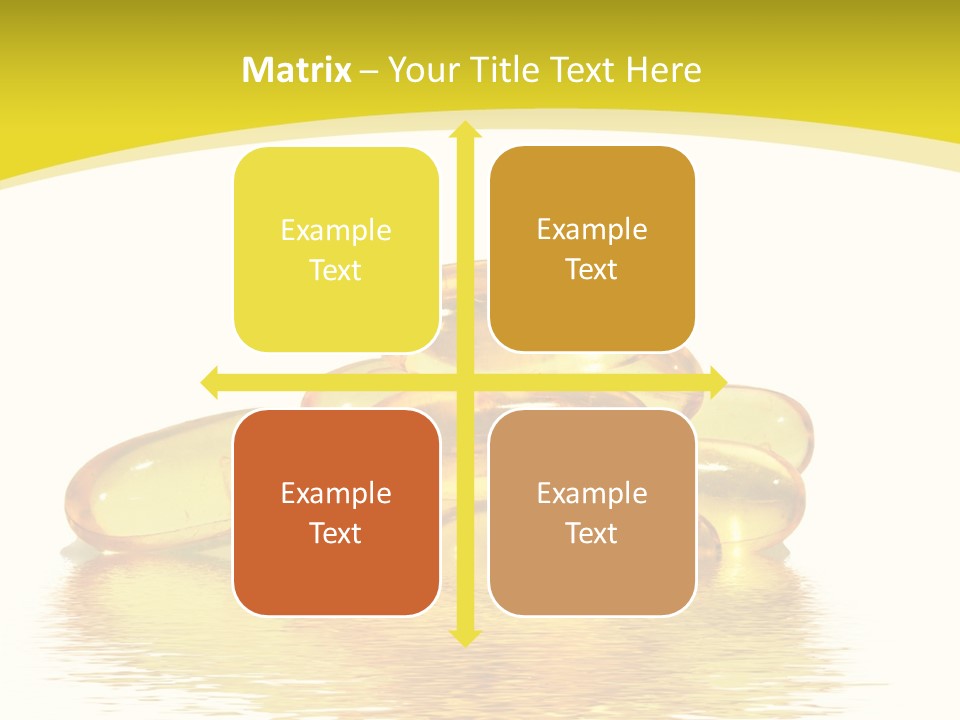 Matrix – Your Title Text Here

Example Text

Example Text

Example Text

Example Text